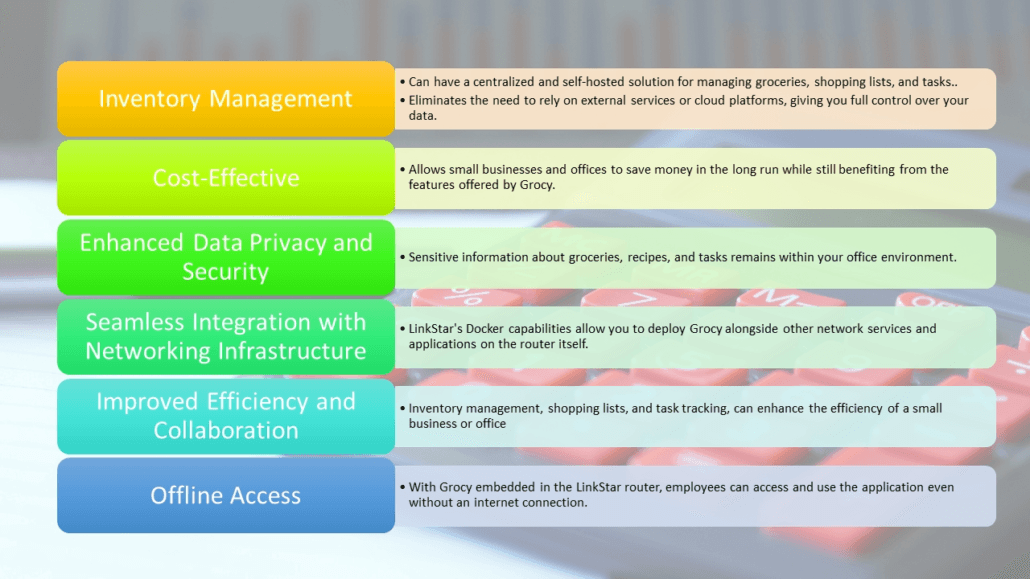 Inventory Management

• Can have a centralized and self-hosted solution for managing groceries, shopping lists, and tasks..
• Eliminates the need to rely on external services or cloud platforms, giving you full control over your data.

Cost-Effective

• Allows small businesses and offices to save money in the long run while still benefiting from the features offered by Grocy.

Enhanced Data Privacy and Security

• Sensitive information about groceries, recipes, and tasks remains within your office environment.

Seamless Integration with Networking Infrastructure

• LinkStar's Docker capabilities allow you to deploy Grocy alongside other network services and applications on the router itself.

Improved Efficiency and Collaboration

• Inventory management, shopping lists, and task tracking, can enhance the efficiency of a small business or office

Offline Access

• With Grocy embedded in the LinkStar router, employees can access and use the application even without an internet connection.